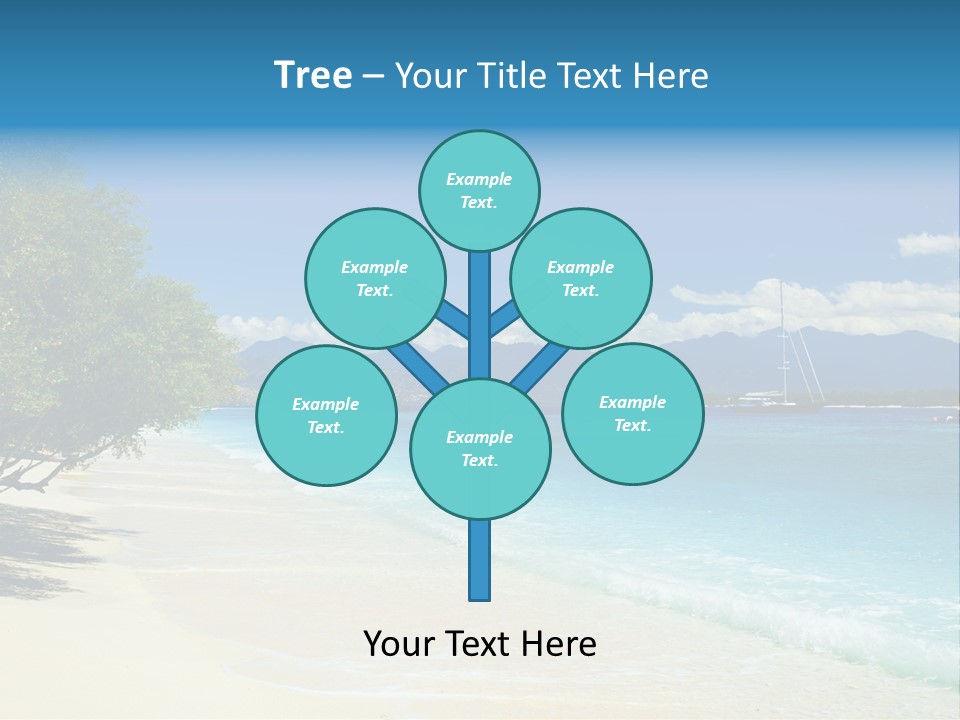 Tree – Your Title Text Here

Example Text.

Example Text.

Example Text.

Example Text.

Example Text.

Example Text.

Your Text Here